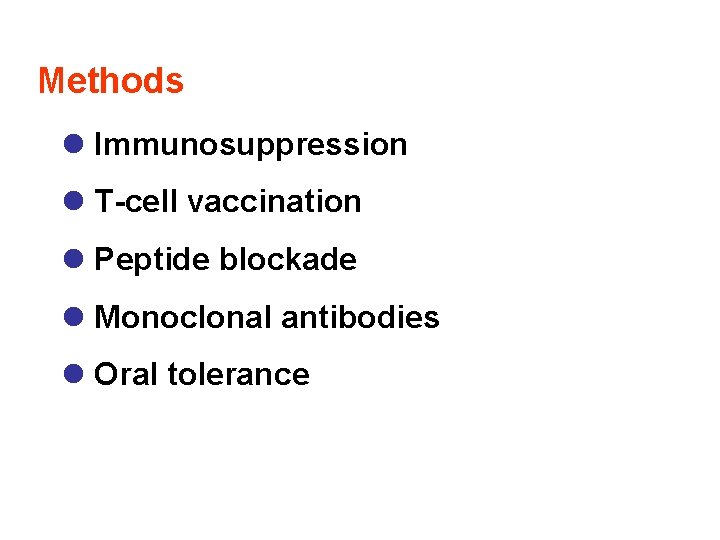 Methods

- Immunosuppression
- T-cell vaccination
- Peptide blockade
- Monoclonal antibodies
- Oral tolerance